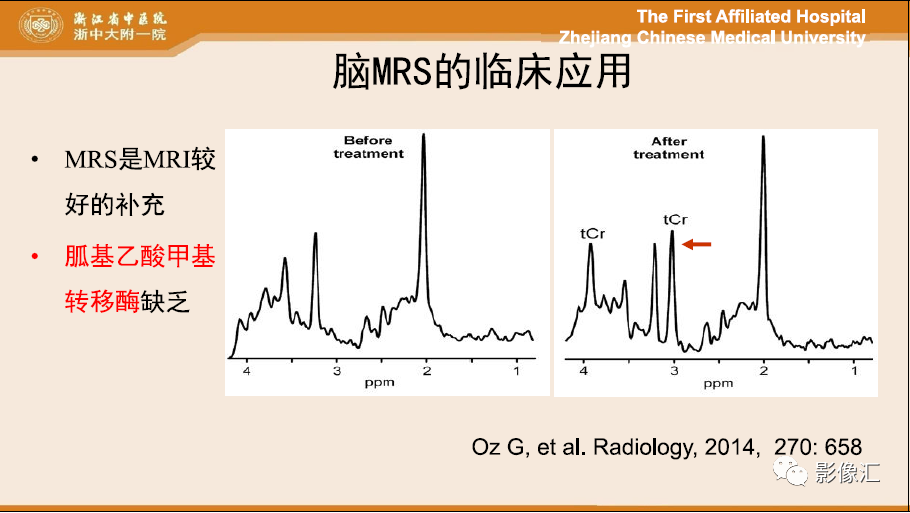 浙江省中医院
浙中大附一院

The First Affiliated Hospital
Zhejiang Chinese Medical University

脑MRS的临床应用

• MRS是MRI较好的补充
• 胍基乙酸甲基转移酶缺乏

Before treatment

4
3
2
1
ppm

After treatment

tCr
tCr

4
3
2
1
ppm

Oz G, et al. Radiology, 2014, 270: 658

影像汇